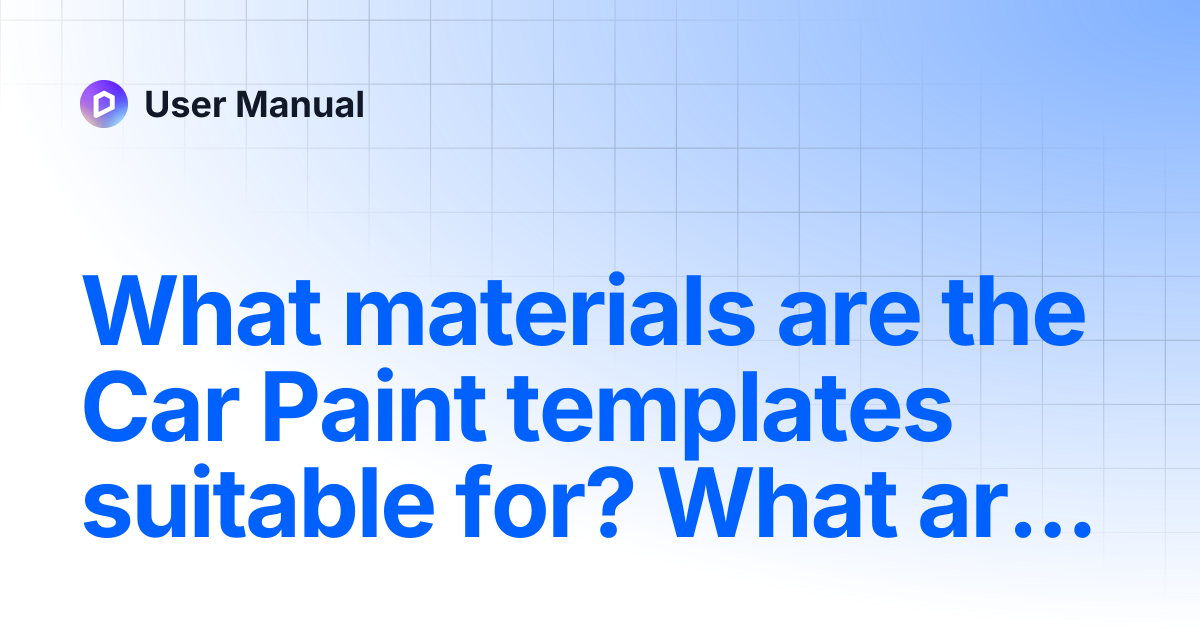 User Manual

What materials are the Car Paint templates suitable for? What ar…